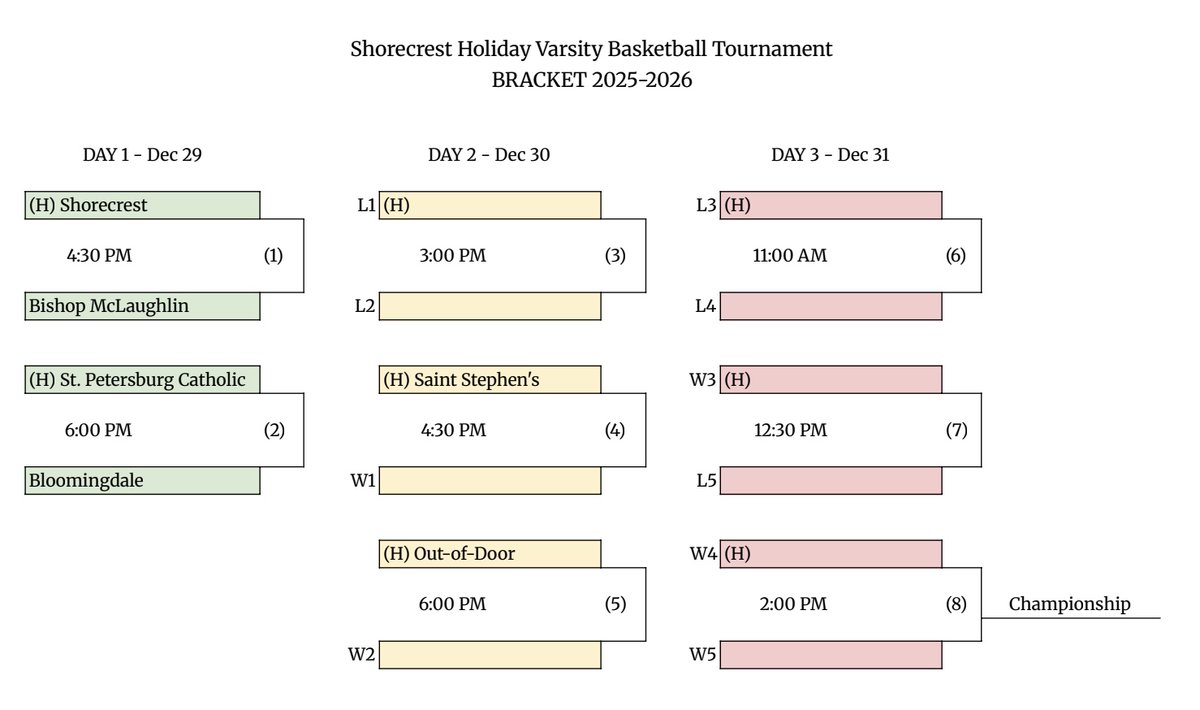 Shorecrest Holiday Varsity Basketball Tournament
BRACKET 2025-2026

DAY 1 - Dec 29

(H) Shorecrest
4:30 PM (1)
Bishop McLaughlin

(H) St. Petersburg Catholic
6:00 PM (2)
Bloomingdale

DAY 2 - Dec 30

L1 (H)
3:00 PM (3)
L2

(H) Saint Stephen's
4:30 PM (4)
W1

(H) Out-of-Door
6:00 PM (5)
W2

DAY 3 - Dec 31

L3 (H)
11:00 AM (6)
L4

W3 (H)
12:30 PM (7)
L5

W4 (H)
2:00 PM (8)
W5

Championship